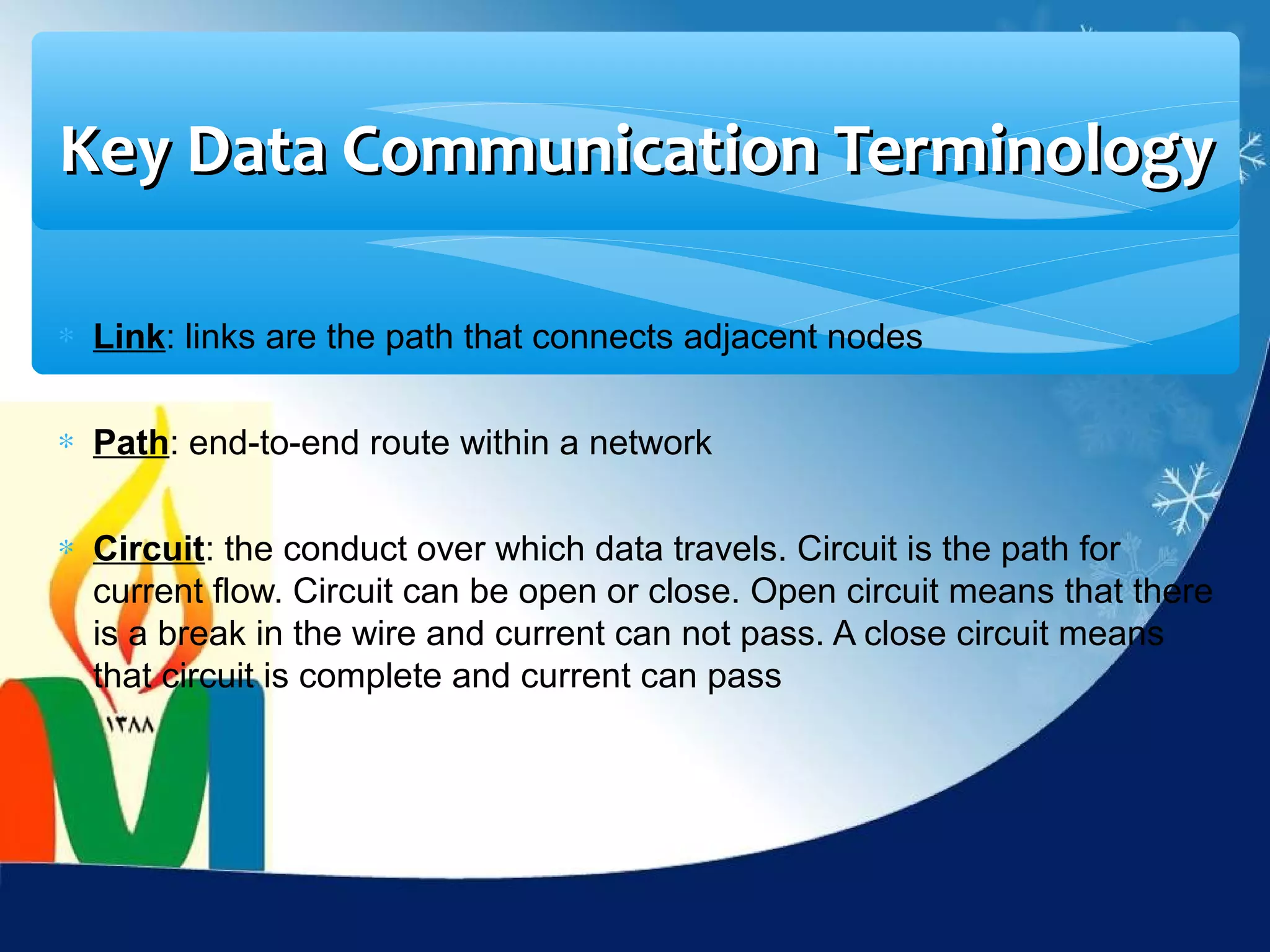 Key Data Communication Terminology

* Link: links are the path that connects adjacent nodes

* Path: end-to-end route within a network

* Circuit: the conduct over which data travels. Circuit is the path for current flow. Circuit can be open or close. Open circuit means that there is a break in the wire and current can not pass. A close circuit means that circuit is complete and current can pass

۱۳۸۸